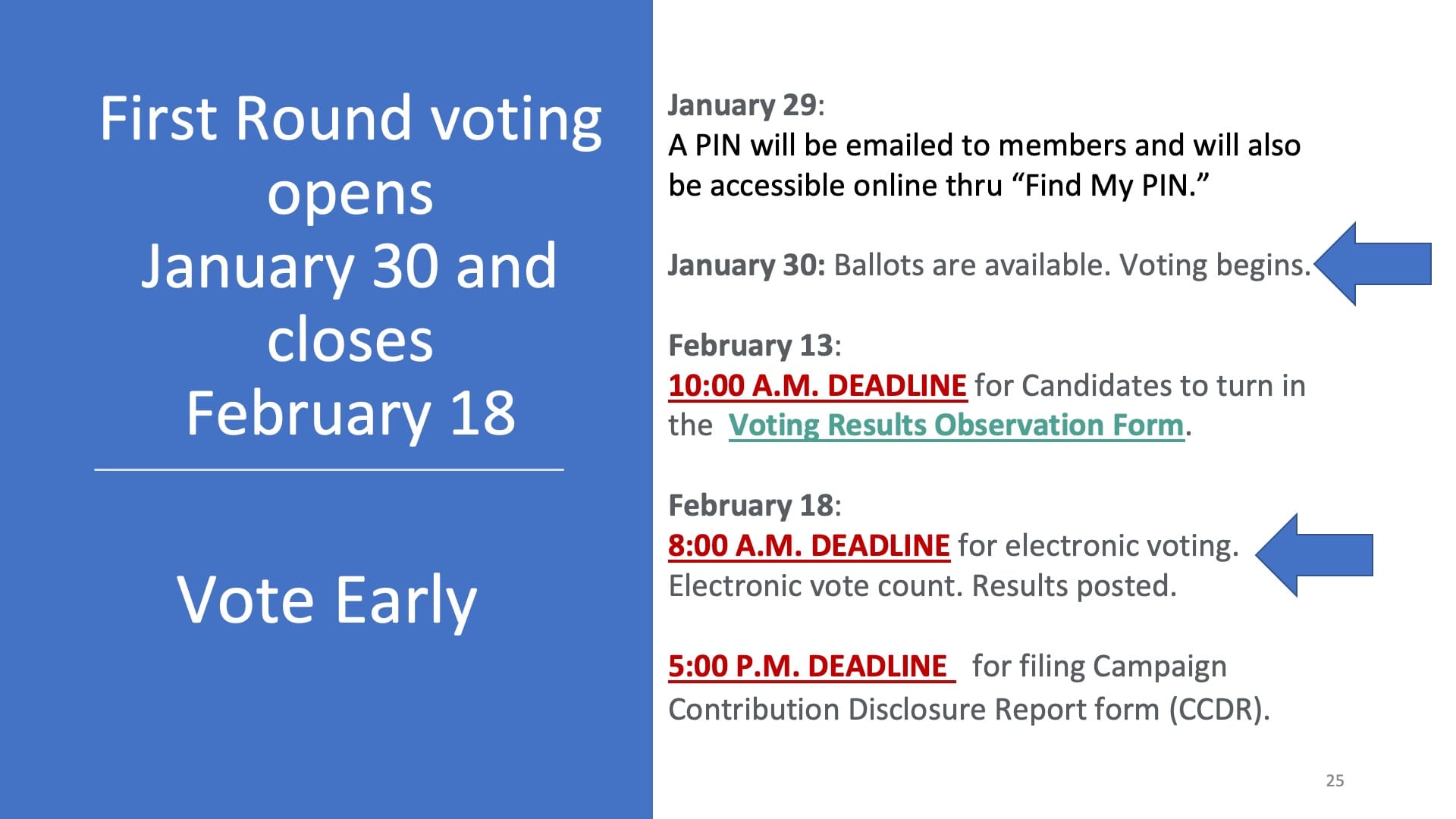 First Round voting opens January 30 and closes February 18

Vote Early

January 29:
A PIN will be emailed to members and will also be accessible online thru “Find My PIN.”

January 30: Ballots are available. Voting begins.

February 13:
10:00 A.M. DEADLINE for Candidates to turn in the Voting Results Observation Form.

February 18:
8:00 A.M. DEADLINE for electronic voting. Electronic vote count. Results posted.

5:00 P.M. DEADLINE for filing Campaign Contribution Disclosure Report form (CCDR).

25